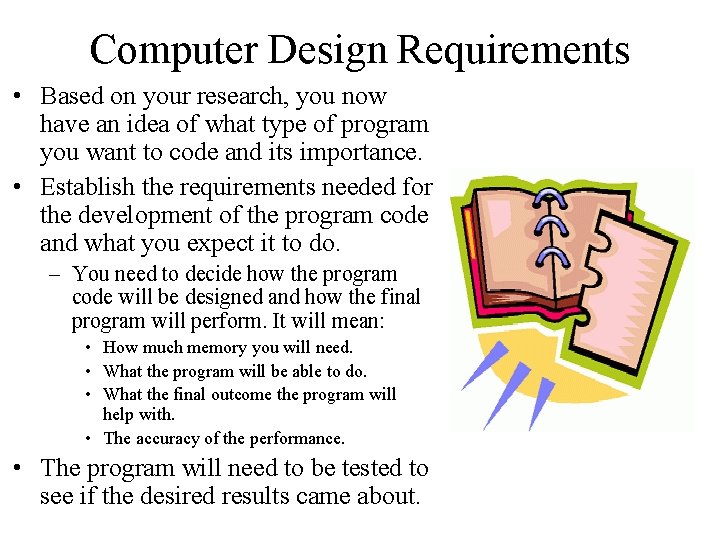 Computer Design Requirements

• Based on your research, you now have an idea of what type of program you want to code and its importance.

• Establish the requirements needed for the development of the program code and what you expect it to do.

– You need to decide how the program code will be designed and how the final program will perform. It will mean:

• How much memory you will need.

• What the program will be able to do.

• What the final outcome the program will help with.

• The accuracy of the performance.

• The program will need to be tested to see if the desired results came about.